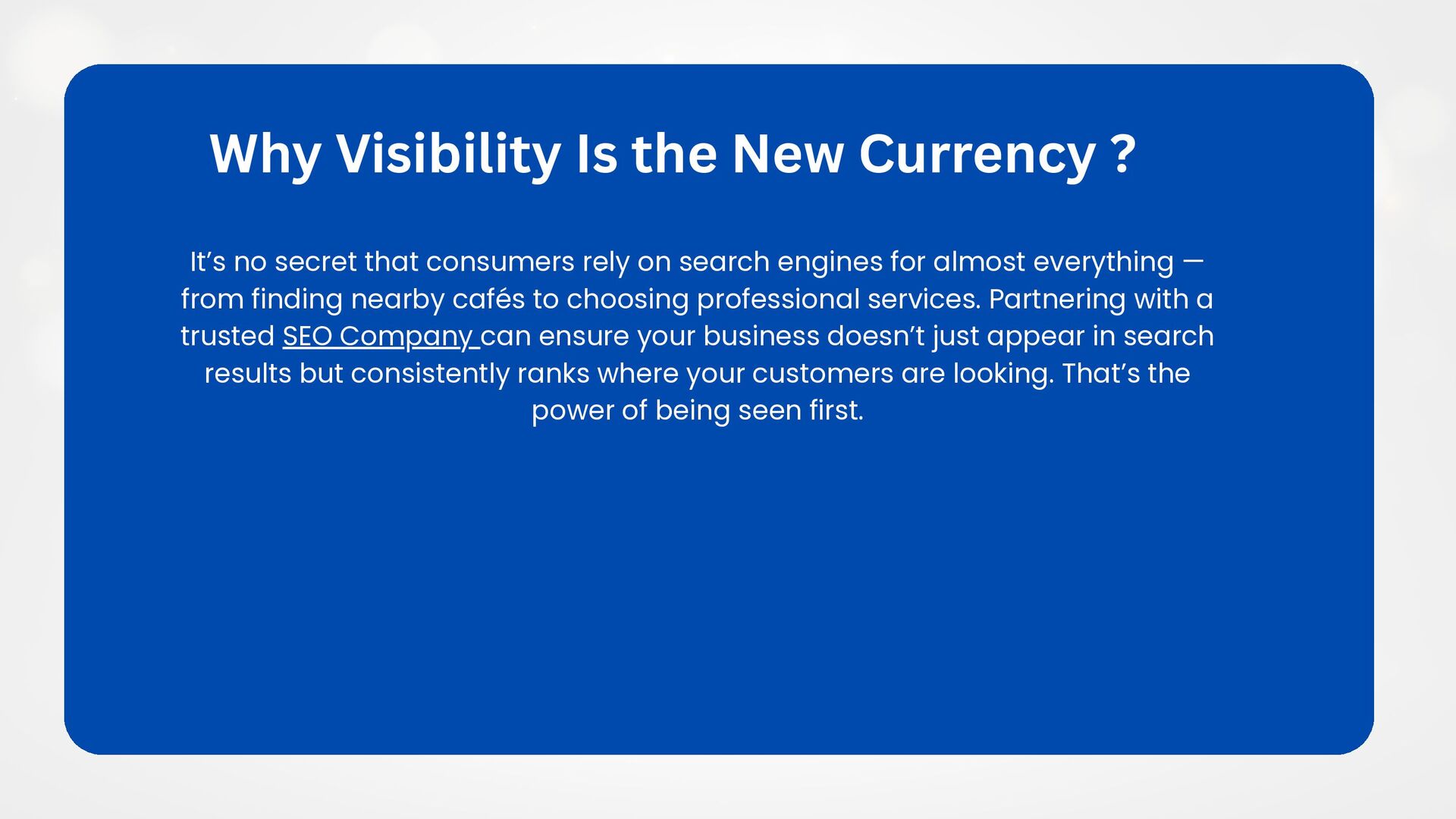 Why Visibility Is the New Currency ?

It’s no secret that consumers rely on search engines for almost everything — from finding nearby cafés to choosing professional services. Partnering with a trusted SEO Company can ensure your business doesn’t just appear in search results but consistently ranks where your customers are looking. That’s the power of being seen first.